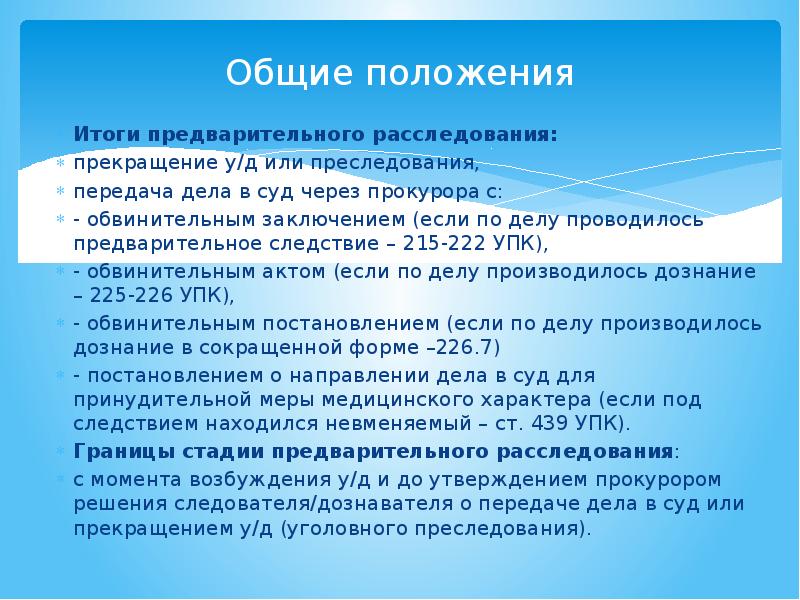 Общие положения

Итоги предварительного расследования:

прекращение у/д или преследования,

передача дела в суд через прокурора с:

- обвинительным заключением (если по делу проводилось предварительное следствие – 215-222 УПК),

- обвинительным актом (если по делу производилось дознание – 225-226 УПК),

- обвинительным постановлением (если по делу производилось дознание в сокращенной форме –226.7)

- постановлением о направлении дела в суд для принудительной меры медицинского характера (если под следствием находился невменяемый – ст. 439 УПК).

Границы стадии предварительного расследования:

с момента возбуждения у/д и до утверждением прокурором решения следователя/дознавателя о передаче дела в суд или прекращением у/д (уголовного преследования).